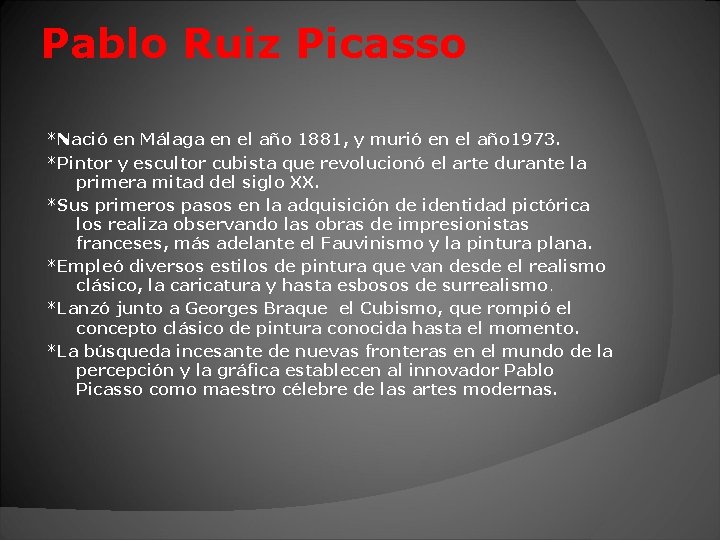 Pablo Ruiz Picasso

*Nació en Málaga en el año 1881, y murió en el año1973.

*Pintor y escultor cubista que revolucionó el arte durante la primera mitad del siglo XX.

*Sus primeros pasos en la adquisición de identidad pictórica los realiza observando las obras de impresionistas franceses, más adelante el Fauvinismo y la pintura plana.

*Empleó diversos estilos de pintura que van desde el realismo clásico, la caricatura y hasta esbosos de surrealismo.

*Lanzó junto a Georges Braque el Cubismo, que rompió el concepto clásico de pintura conocida hasta el momento.

*La búsqueda incesante de nuevas fronteras en el mundo de la percepción y la gráfica establecen al innovador Pablo Picasso como maestro célebre de las artes modernas.